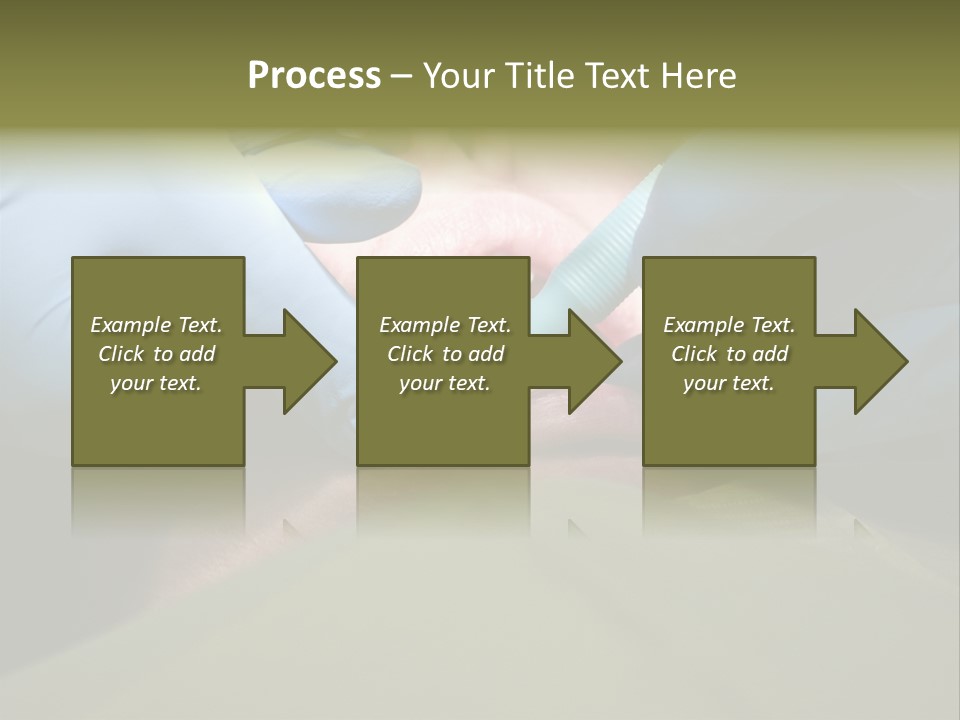 Process – Your Title Text Here

Example Text. Click to add your text.

Example Text. Click to add your text.

Example Text. Click to add your text.